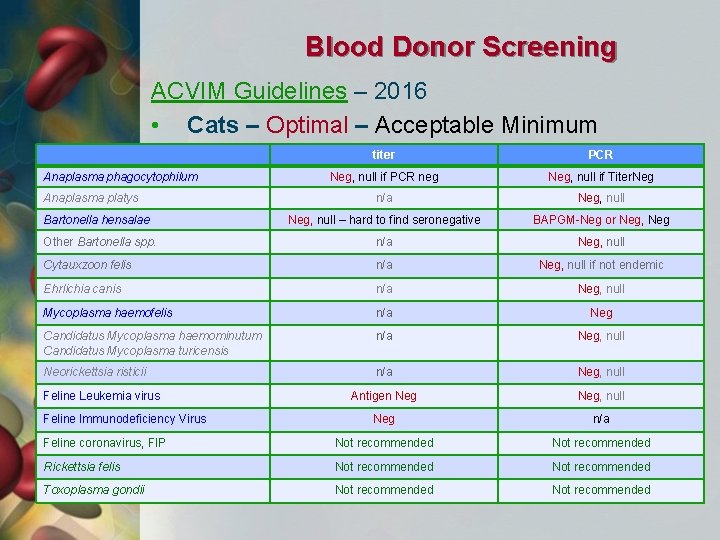 Blood Donor Screening

ACVIM Guidelines – 2016

• Cats – Optimal – Acceptable Minimum

| | titer | PCR |
|---|---|---|
| Anaplasma phagocytophilum | Neg, null if PCR neg | Neg, null if TiterNeg |
| Anaplasma platys | n/a | Neg, null |
| Bartonella hensalae | Neg, null – hard to find seronegative | BAPGM-Neg or Neg, Neg |
| Other Bartonella spp. | n/a | Neg, null |
| Cytauxzoon felis | n/a | Neg, null if not endemic |
| Ehrlichia canis | n/a | Neg, null |
| Mycoplasma haemofelis | n/a | Neg |
| Candidatus Mycoplasma haemominutum Candidatus Mycoplasma turicensis | n/a | Neg, null |
| Neorickettsia risticii | n/a | Neg, null |
| Feline Leukemia virus | Antigen Neg | Neg, null |
| Feline Immunodeficiency Virus | Neg | n/a |
| Feline coronavirus, FIP | Not recommended | Not recommended |
| Rickettsia felis | Not recommended | Not recommended |
| Toxoplasma gondii | Not recommended | Not recommended |